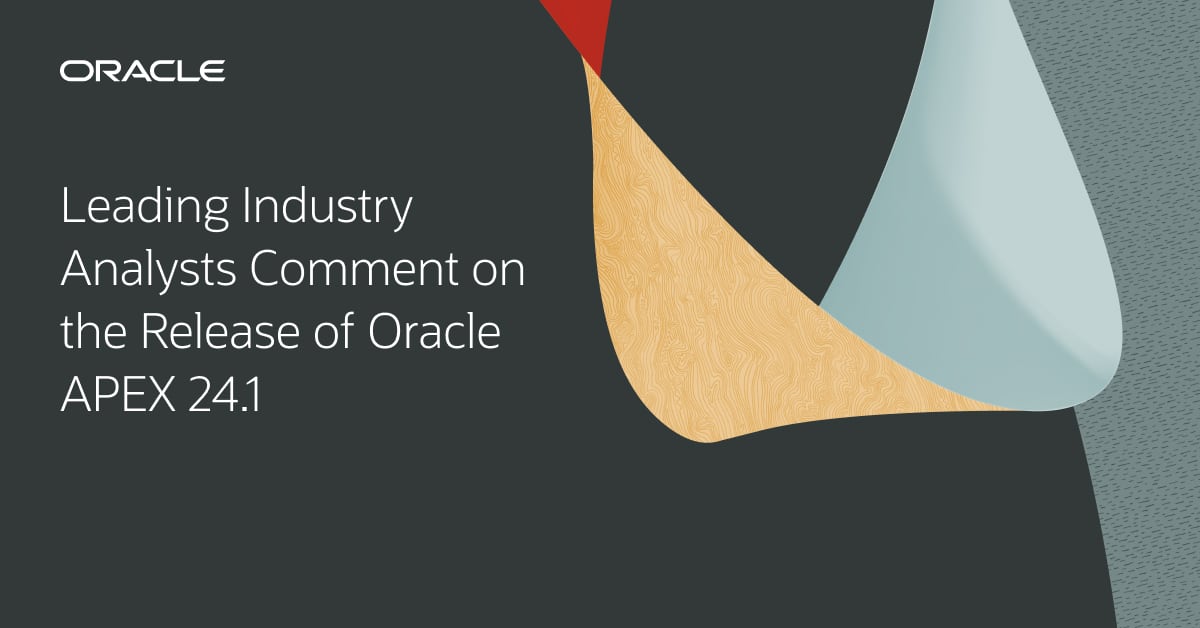 ORACLE

Leading Industry Analysts Comment on the Release of Oracle APEX 24.1